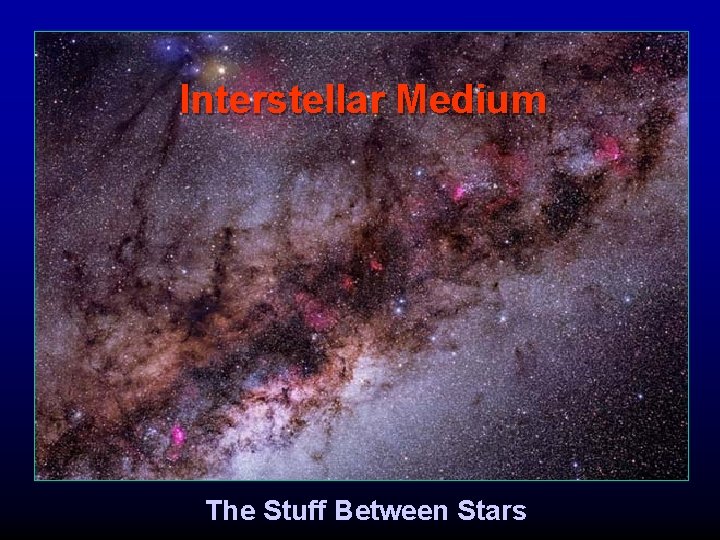 Interstellar Medium

The Stuff Between Stars